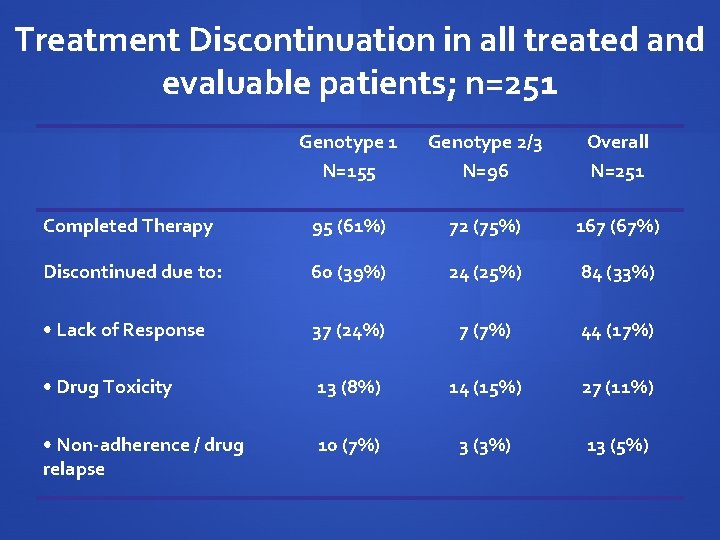 Treatment Discontinuation in all treated and evaluable patients; n=251

| | Genotype 1 N=155 | Genotype 2/3 N=96 | Overall N=251 |
|---|---|---|---|
| Completed Therapy | 95 (61%) | 72 (75%) | 167 (67%) |
| Discontinued due to: | 60 (39%) | 24 (25%) | 84 (33%) |
| • Lack of Response | 37 (24%) | 7 (7%) | 44 (17%) |
| • Drug Toxicity | 13 (8%) | 14 (15%) | 27 (11%) |
| • Non-adherence / drug relapse | 10 (7%) | 3 (3%) | 13 (5%) |